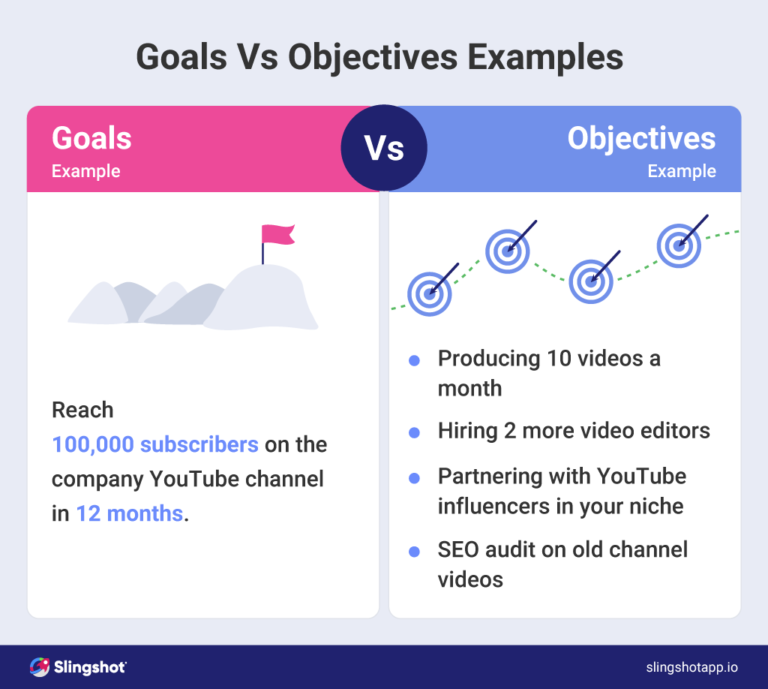 Goals Vs Objectives Examples

Goals
Example

Vs

Objectives
Example

Reach 100,000 subscribers on the company YouTube channel in 12 months.

- Producing 10 videos a month
- Hiring 2 more video editors
- Partnering with YouTube influencers in your niche
- SEO audit on old channel videos

Slingshot

slingshotapp.io